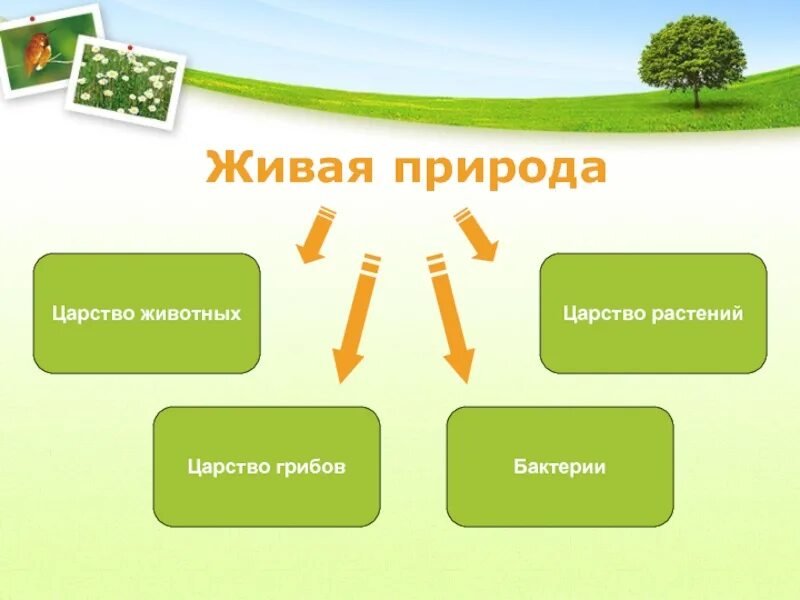 Живая природа

Царство животных

Царство растений

Царство грибов

Бактерии